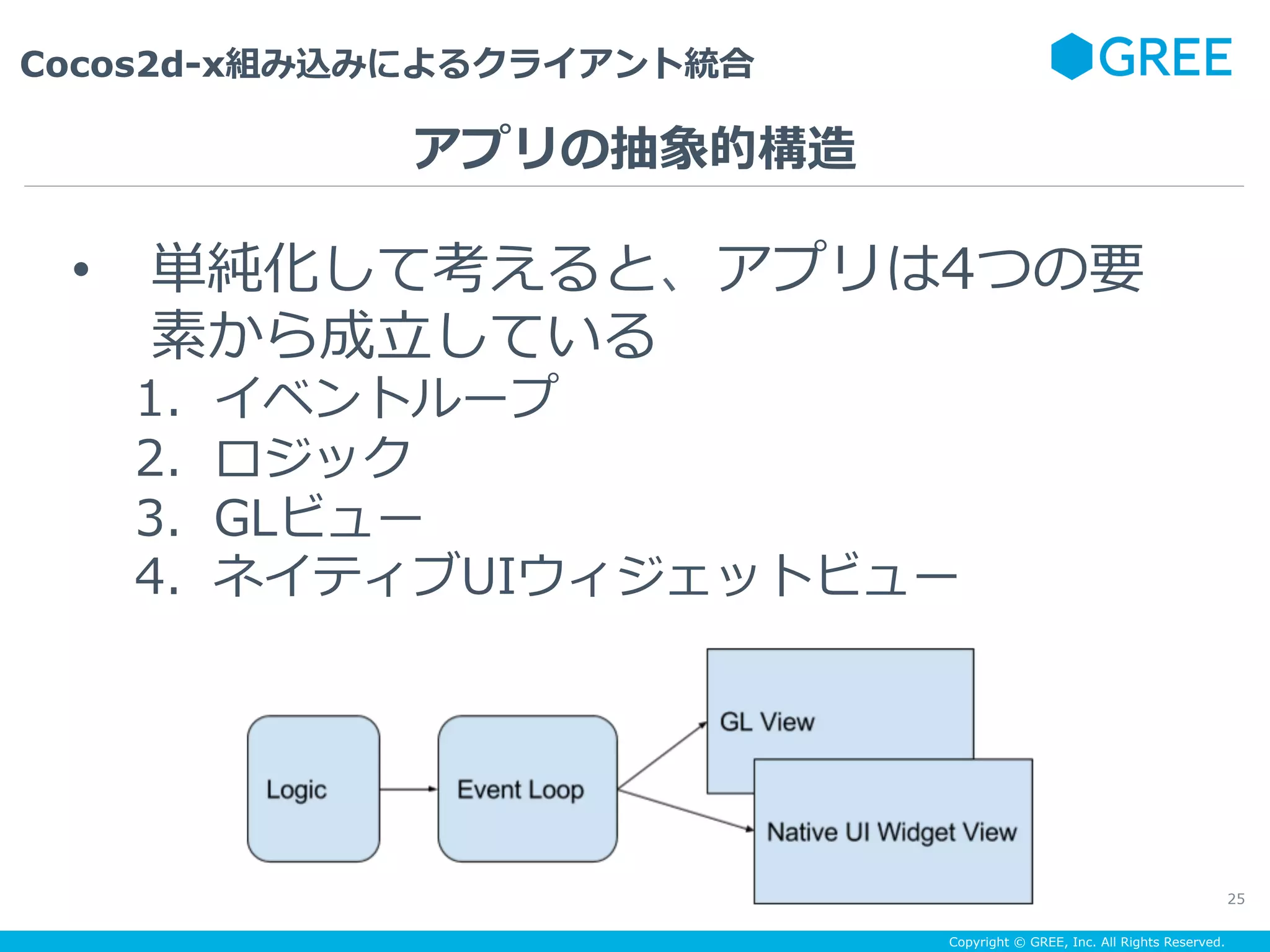 Cocos2d-x組み込みによるクライアント統合

GREE

アプリの抽象的構造

• 単純化して考えると、アプリは4つの要素から成立している

1. イベントループ
2. ロジック
3. GLビュー
4. ネイティブUIウィジェットビュー

Logic

Event Loop

GL View

Native UI Widget View

25

Copyright © GREE, Inc. All Rights Reserved.